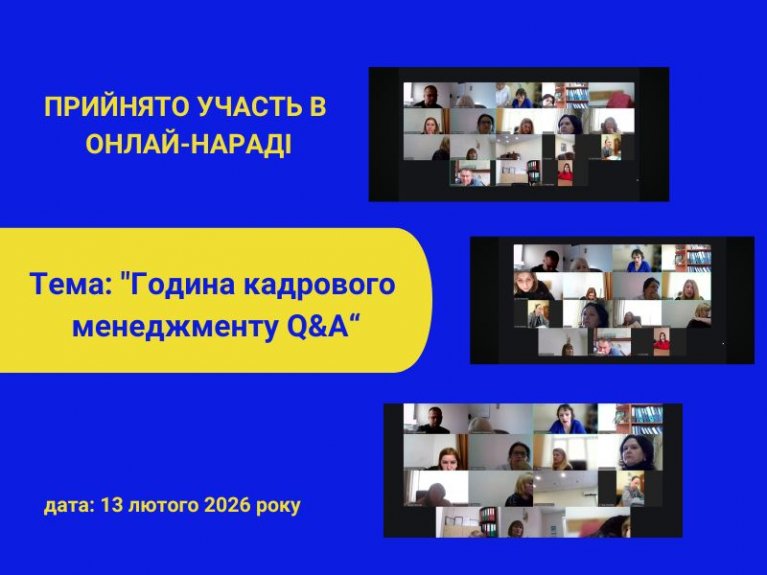 ПРИЙНЯТО УЧАСТЬ В ОНЛАЙ-НАРАДІ

Тема: "Година кадрового менеджменту Q&A“

дата: 13 лютого 2026 року